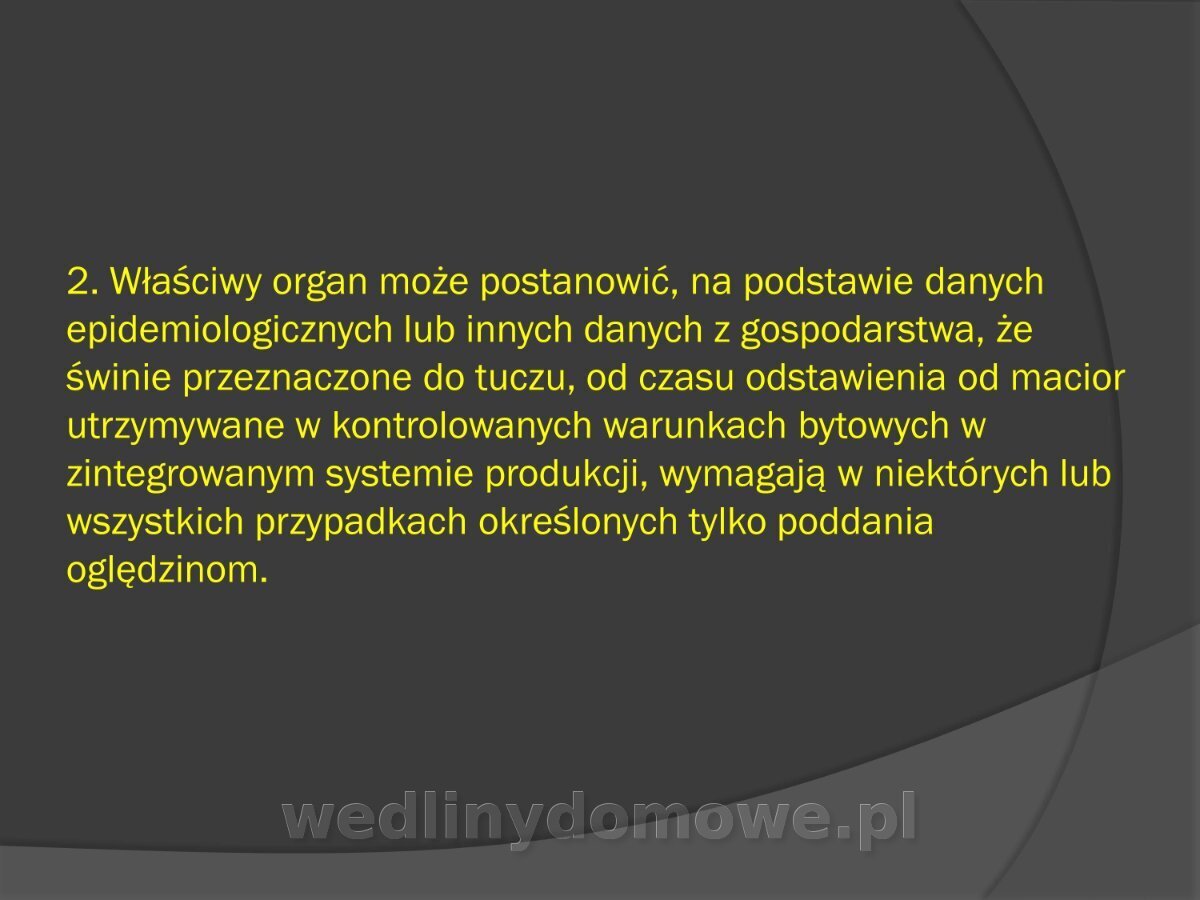 2. Właściwy organ może postanowić, na podstawie danych epidemiologicznych lub innych danych z gospodarstwa, że świnie przeznaczone do tuczu, od czasu odstawienia od macior utrzymywane w kontrolowanych warunkach bytowych w zintegrowanym systemie produkcji, wymagają w niektórych lub wszystkich przypadkach określonych tylko poddania oględzinom.

wedlinydomowe.pl